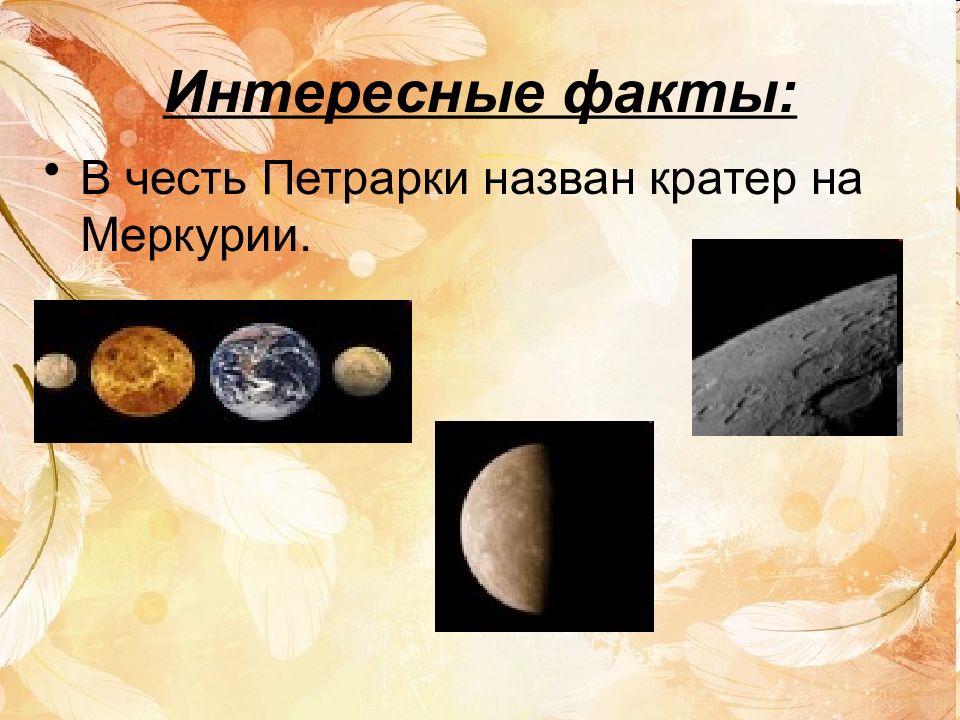 Интересные факты:

• В честь Петрарки назван кратер на Меркурии.